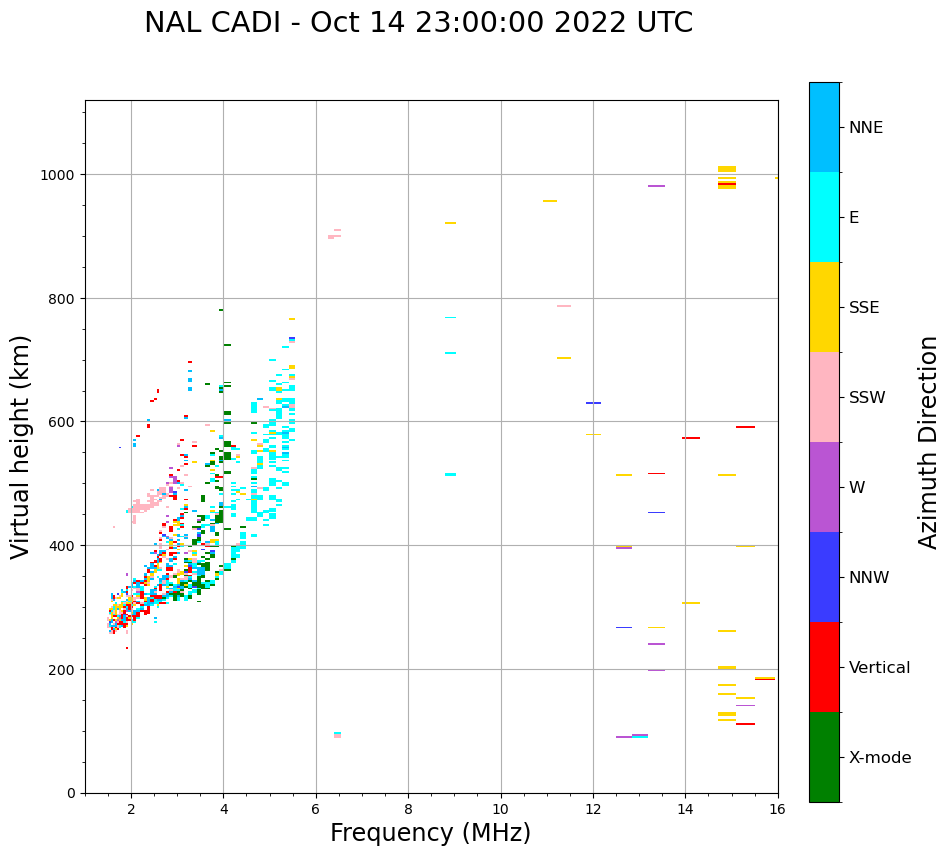 NAL CADI - Oct 14 23:00:00 2022 UTC

Virtual height (km)

1000
800
600
400
200
0

2
4
6
8
10
12
14
16

Frequency (MHz)

NNE
E
SSE
SSW
W
NNW
Vertical
X-mode

Azimuth Direction